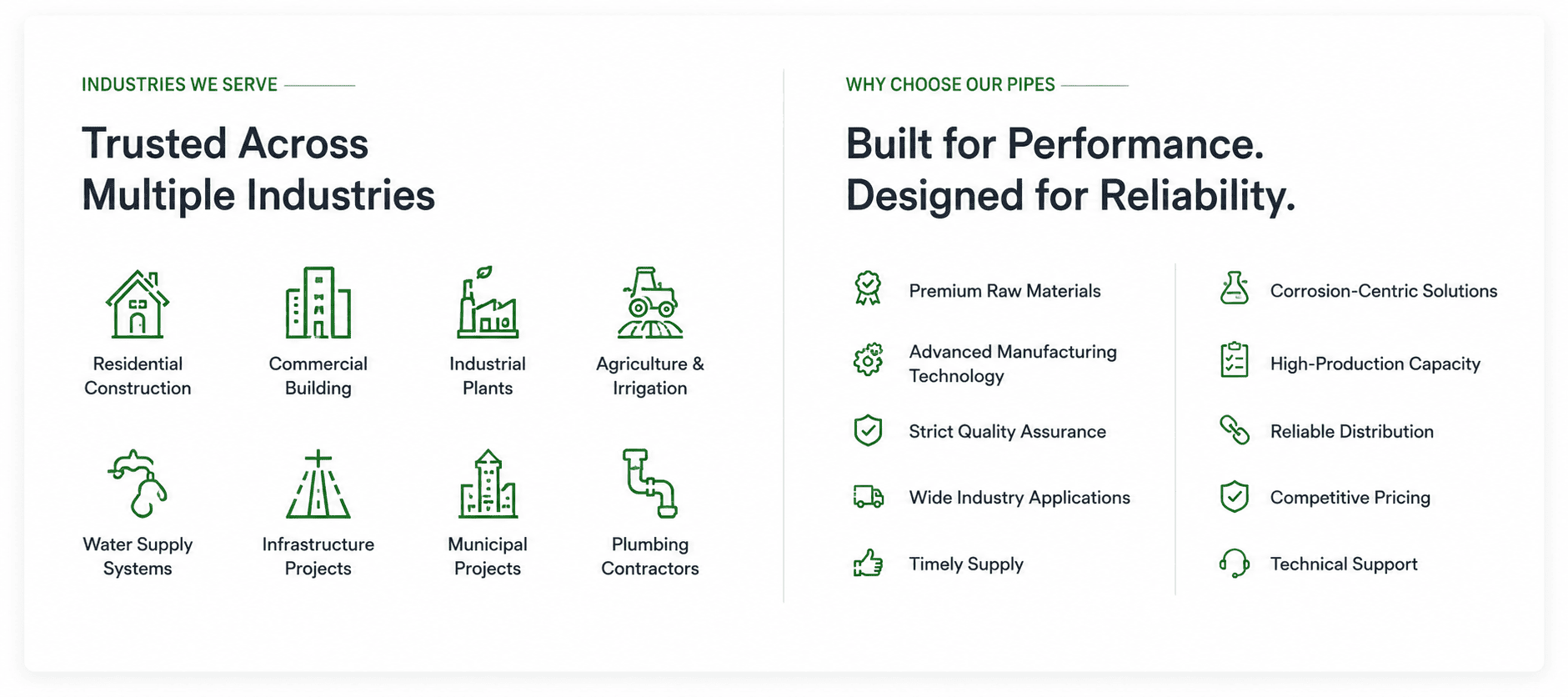 INDUSTRIES WE SERVE

Trusted Across Multiple Industries

Residential Construction

Commercial Building

Industrial Plants

Agriculture & Irrigation

Water Supply Systems

Infrastructure Projects

Municipal Projects

Plumbing Contractors

WHY CHOOSE OUR PIPES

Built for Performance. Designed for Reliability.

Premium Raw Materials

Advanced Manufacturing Technology

Strict Quality Assurance

Wide Industry Applications

Timely Supply

Corrosion-Centric Solutions

High-Production Capacity

Reliable Distribution

Competitive Pricing

Technical Support